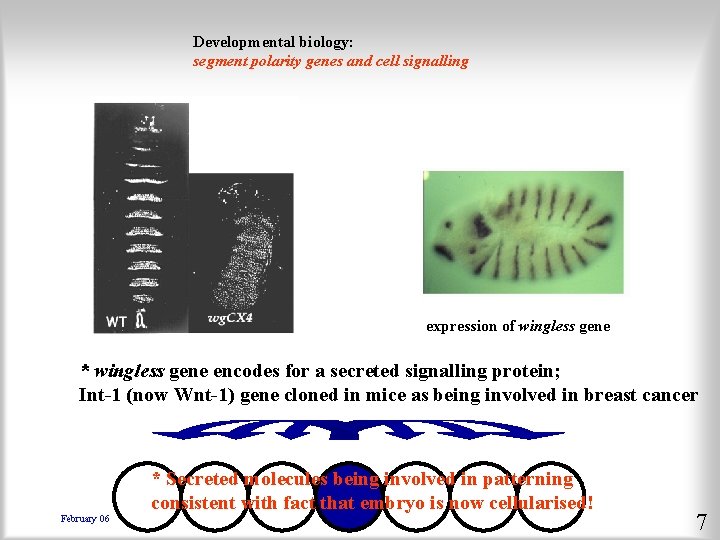 Developmental biology:
segment polarity genes and cell signalling

WT

wgCX4

expression of wingless gene

* wingless gene encodes for a secreted signalling protein;
Int-1 (now Wnt-1) gene cloned in mice as being involved in breast cancer

* Secreted molecules being involved in patterning consistent with fact that embryo is now cellularised!

February 06

7